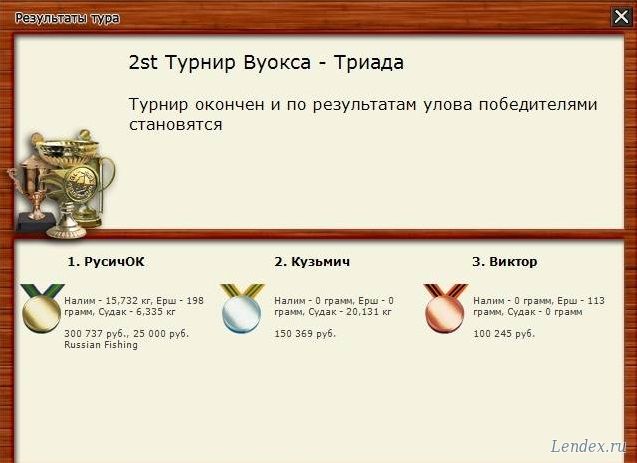 Результаты тура

2st Турнир Вуокса - Триада

Турнир окончен и по результатам улова победителями становятся

1. РусичОК

Налим - 15,732 кг, Ерш - 198 грамм, Судак - 6,335 кг

300 737 руб., 25 000 руб. Russian Fishing

2. Кузьмич

Налим - 0 грамм, Ерш - 0 грамм, Судак - 20,131 кг

150 369 руб.

3. Виктор

Налим - 0 грамм, Ерш - 113 грамм, Судак - 0 грамм

100 245 руб.

Lendex.ru